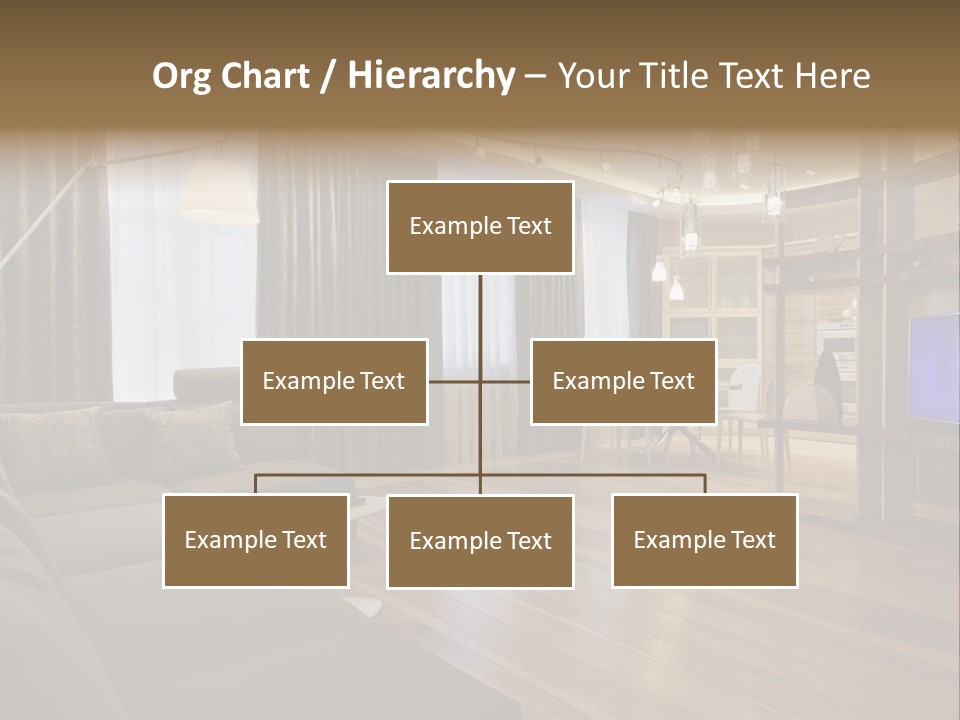 Org Chart / Hierarchy – Your Title Text Here

Example Text

Example Text

Example Text

Example Text

Example Text

Example Text